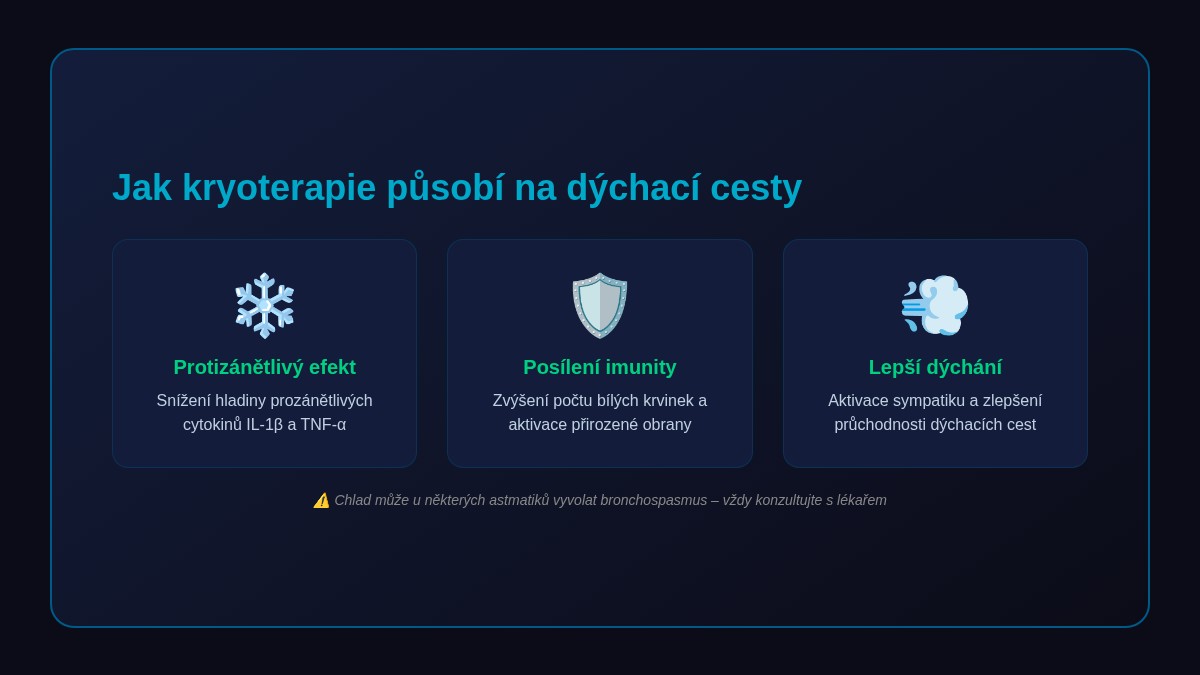 Jak kryoterapie působí na dýchací cesty

Protizánětlivý efekt
Snížení hladiny prozánětlivých cytokinů IL-1β a TNF-α

Posílení imunity
Zvýšení počtu bílých krvinek a aktivace přirozené obrany

Lepší dýchání
Aktivace sympatiku a zlepšení průchodnosti dýchacích cest

⚠️ Chlad může u některých astmatiků vyvolat bronchospasmus – vždy konzultujte s lékařem